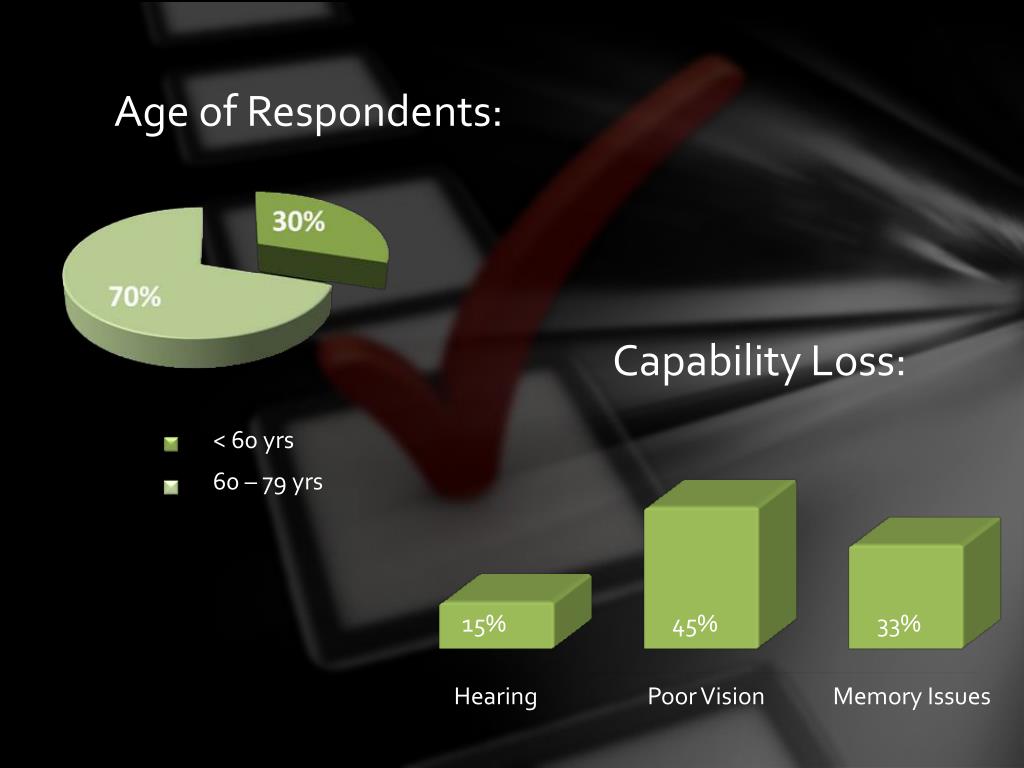 Age of Respondents:

30%

70%

< 60 yrs

60 – 79 yrs

Capability Loss:

15%

45%

33%

Hearing

Poor Vision

Memory Issues